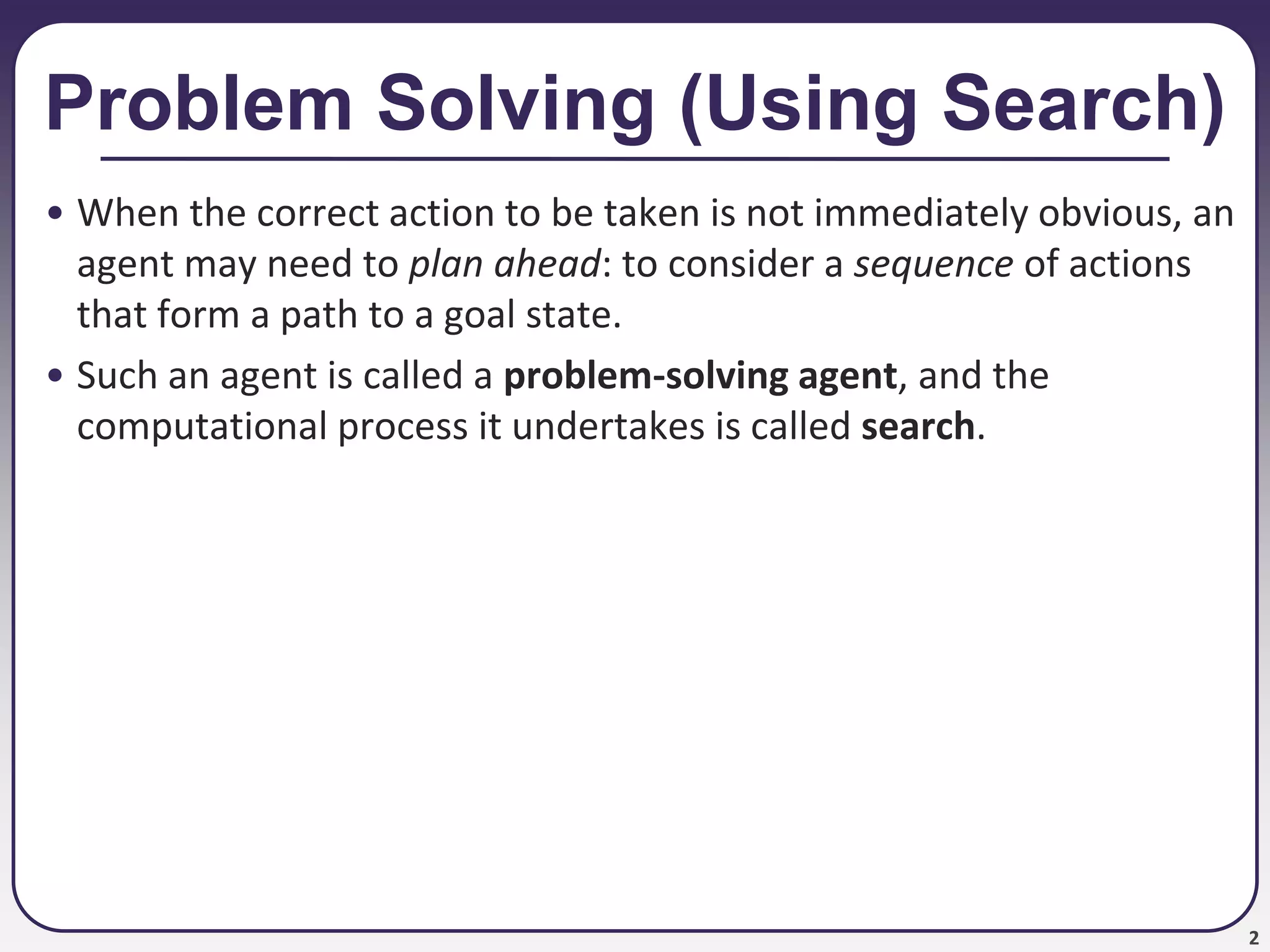 Problem Solving (Using Search)

• When the correct action to be taken is not immediately obvious, an agent may need to plan ahead: to consider a sequence of actions that form a path to a goal state.

• Such an agent is called a problem-solving agent, and the computational process it undertakes is called search.

2